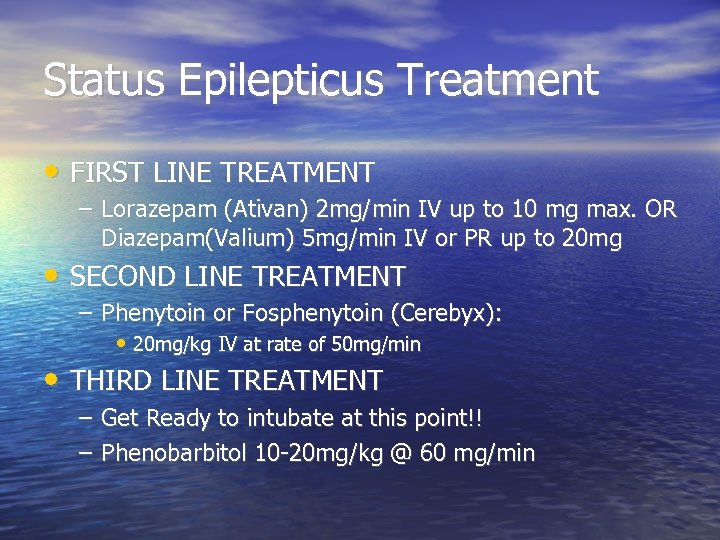 Status Epilepticus Treatment

• FIRST LINE TREATMENT
– Lorazepam (Ativan) 2mg/min IV up to 10 mg max. OR Diazepam(Valium) 5mg/min IV or PR up to 20mg

• SECOND LINE TREATMENT
– Phenytoin or Fosphenytoin (Cerebyx):
• 20mg/kg IV at rate of 50mg/min

• THIRD LINE TREATMENT
– Get Ready to intubate at this point!!
– Phenobarbitol 10-20mg/kg @ 60 mg/min